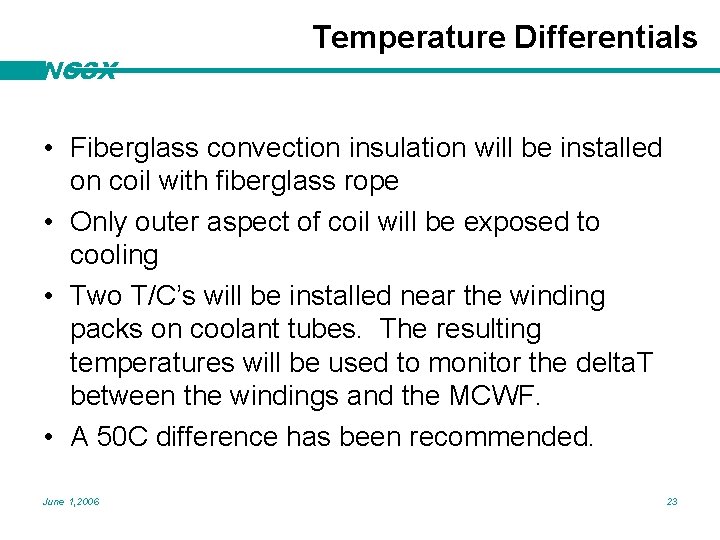 Temperature Differentials

NCSX

• Fiberglass convection insulation will be installed on coil with fiberglass rope

• Only outer aspect of coil will be exposed to cooling

• Two T/C's will be installed near the winding packs on coolant tubes. The resulting temperatures will be used to monitor the deltaT between the windings and the MCWF.

• A 50C difference has been recommended.

June 1,2006

23